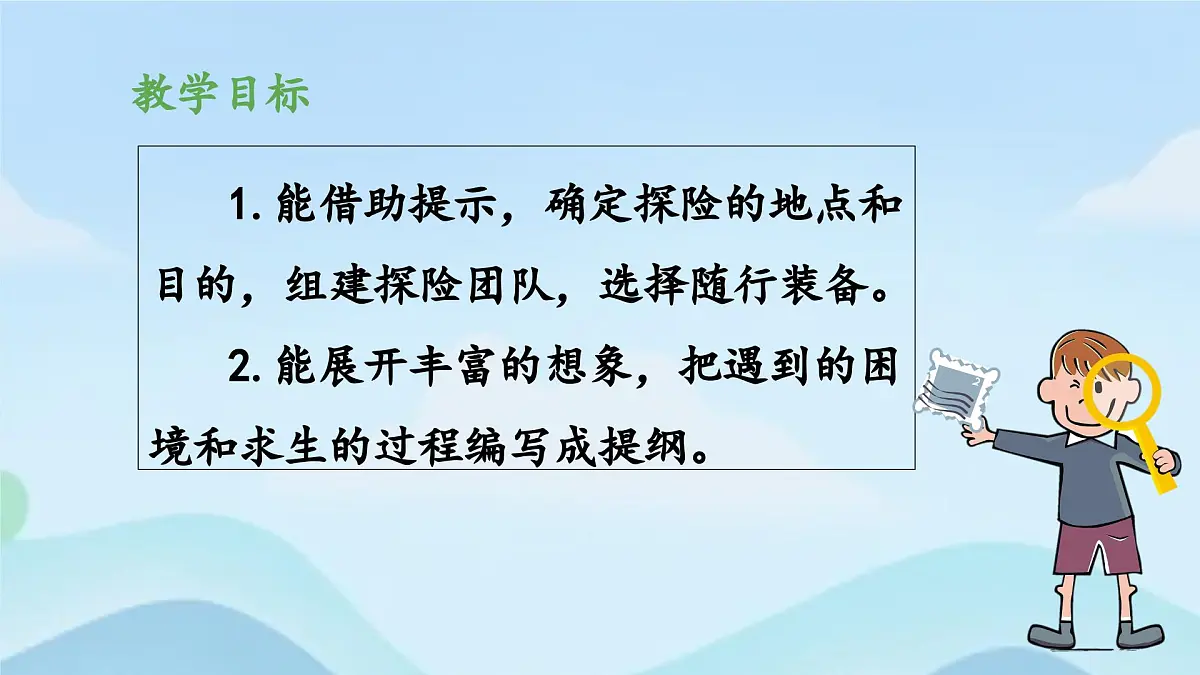 教学目标

1. 能借助提示，确定探险的地点和目的，组建探险团队，选择随行装备。

2. 能展开丰富的想象，把遇到的困境和求生的过程编写成提纲。